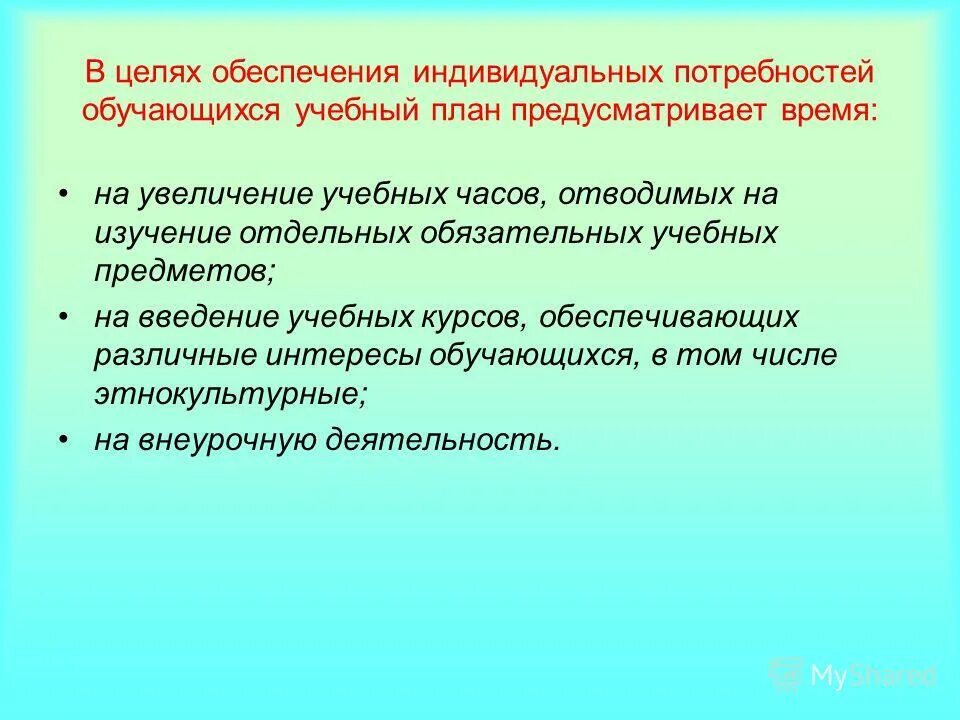 В целях обеспечения индивидуальных потребностей обучающихся учебный план предусматривает время:

• на увеличение учебных часов, отводимых на изучение отдельных обязательных учебных предметов;
• на введение учебных курсов, обеспечивающих различные интересы обучающихся, в том числе этнокультурные;
• на внеурочную деятельность.

MyShared